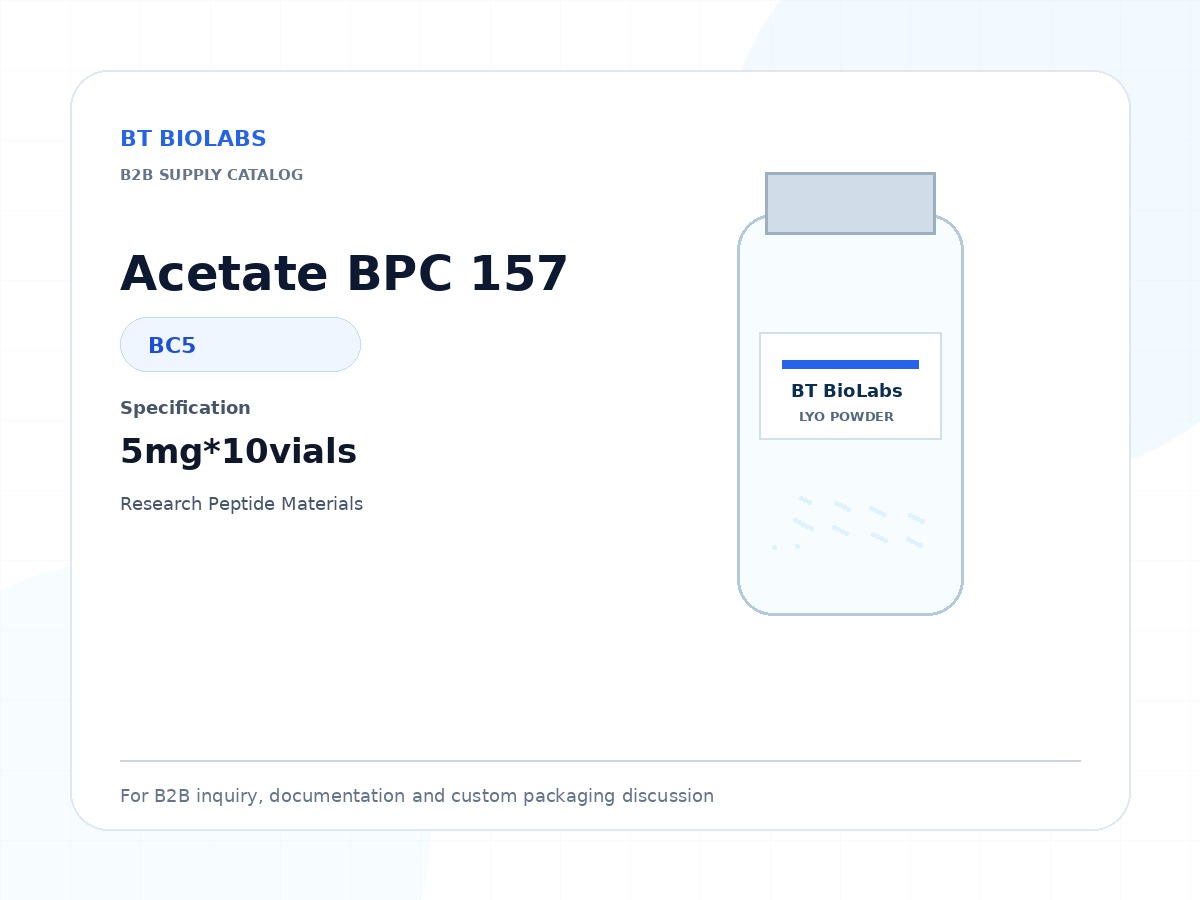 BT BIOLABS

B2B SUPPLY CATALOG

Acetate BPC 157

BC5

Specification

5mg*10vials

Research Peptide Materials

BT BioLabs

LYO POWDER

For B2B inquiry, documentation and custom packaging discussion